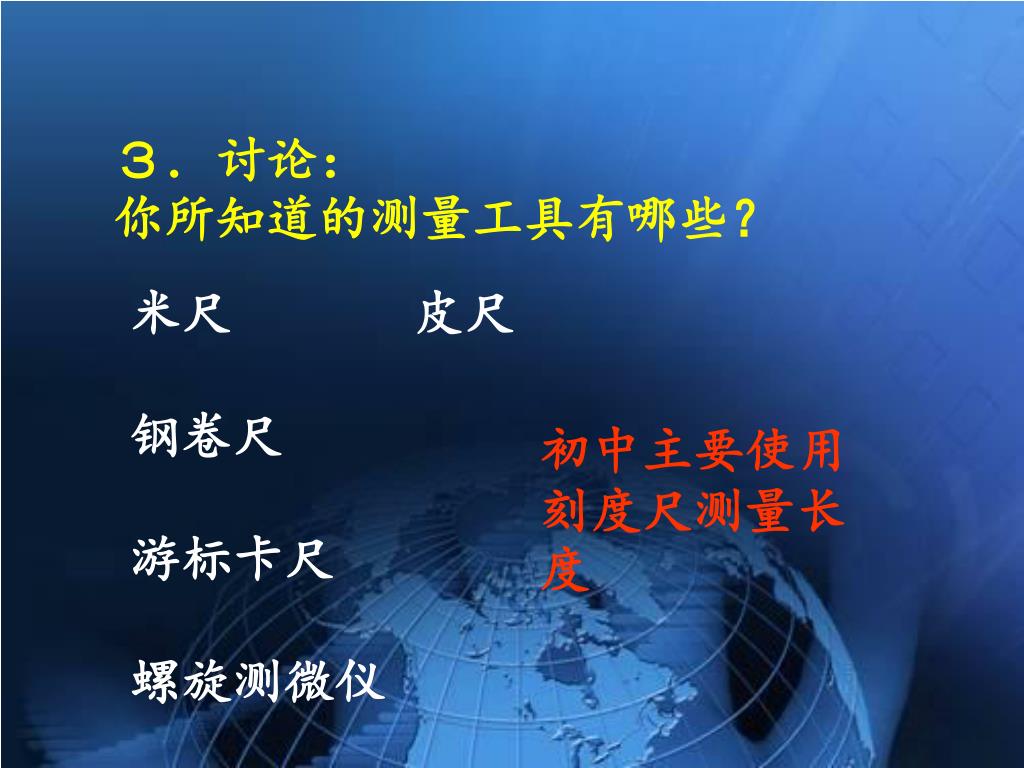 ３．讨论：
你所知道的测量工具有哪些？

米尺　　皮尺

钢卷尺

游标卡尺

螺旋测微仪

初中主要使用刻度尺测量长度